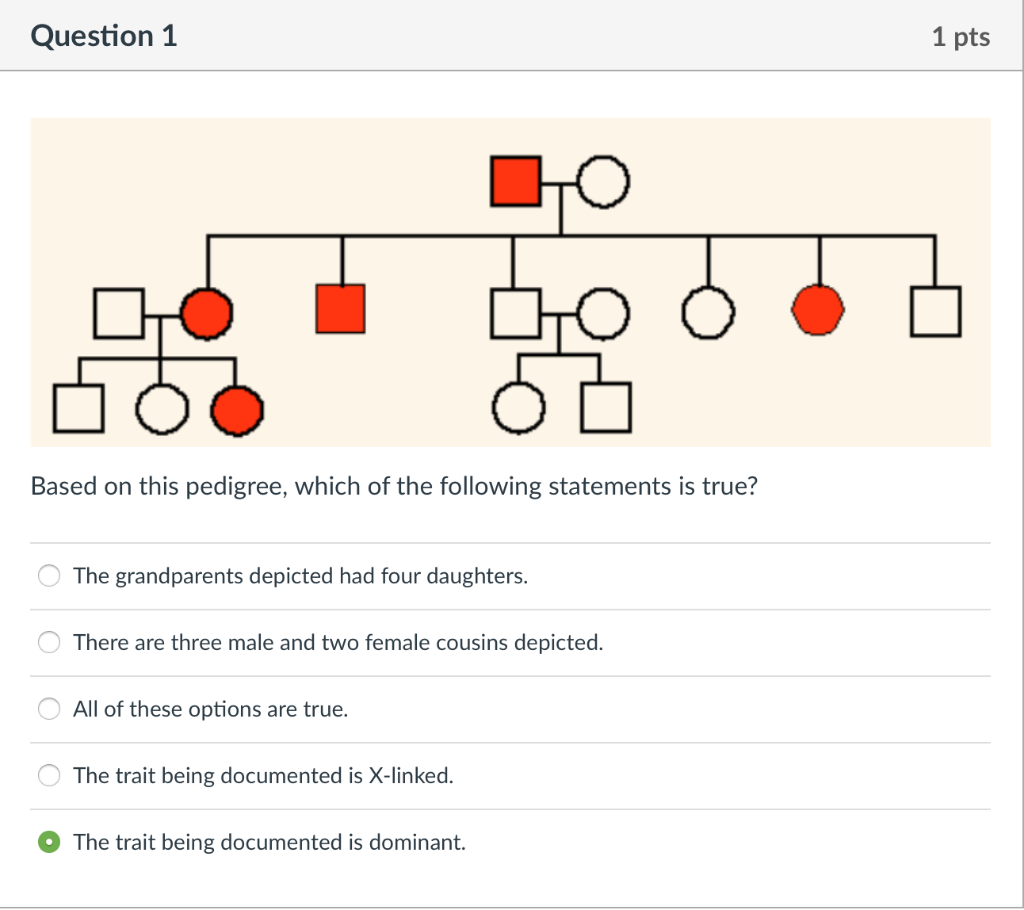 Question 1

1 pts

Based on this pedigree, which of the following statements is true?

The grandparents depicted had four daughters.

There are three male and two female cousins depicted.

All of these options are true.

The trait being documented is X-linked.

The trait being documented is dominant.